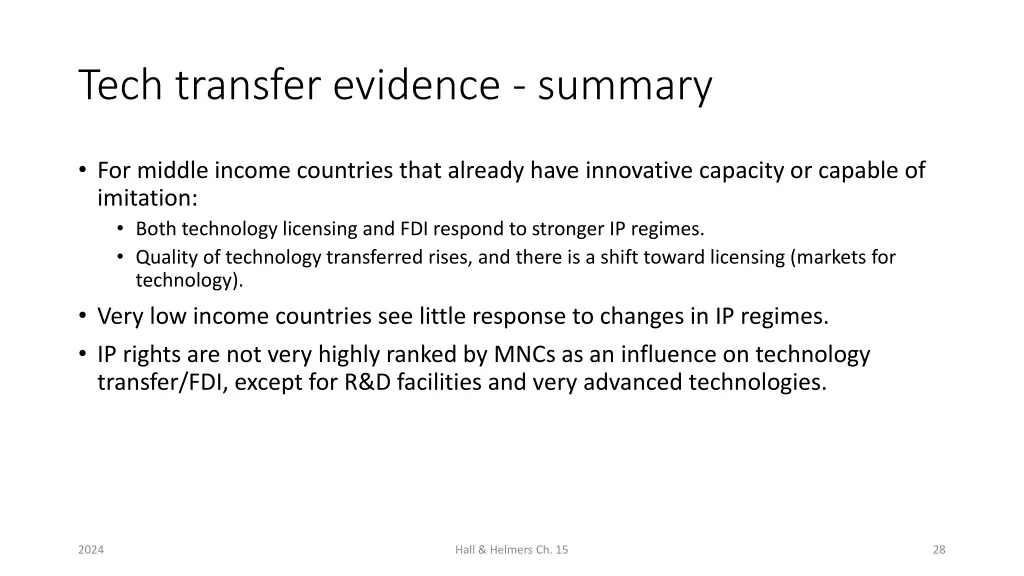 Tech transfer evidence - summary

• For middle income countries that already have innovative capacity or capable of imitation:
  • Both technology licensing and FDI respond to stronger IP regimes.
  • Quality of technology transferred rises, and there is a shift toward licensing (markets for technology).
• Very low income countries see little response to changes in IP regimes.
• IP rights are not very highly ranked by MNCs as an influence on technology transfer/FDI, except for R&D facilities and very advanced technologies.

2024

Hall & Helmers Ch. 15

28